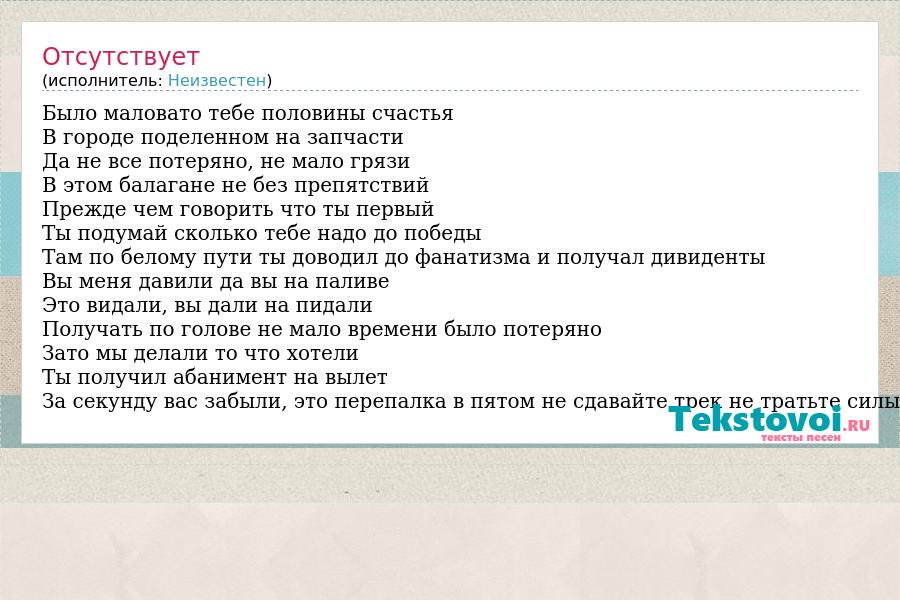 Отсутствует
(исполнитель: Неизвестен)

Было маловато тебе половины счастья
В городе поделенном на запчасти
Да не все потеряно, не мало грязи
В этом балагане не без препятствий
Прежде чем говорить что ты первый
Ты подумай сколько тебе надо до победы
Там по белому пути ты доводил до фанатизма и получал дивиденты
Вы меня давили да вы на паливе
Это видали, вы дали на пидали
Получать по голове не мало времени было потеряно
Зато мы делали то что хотели
Ты получил абанимент на вылет
За секунду вас забыли, это перепалка в пятом не сдавайте трек не тратьте силы

Tekstovoi.RU
тексты песен